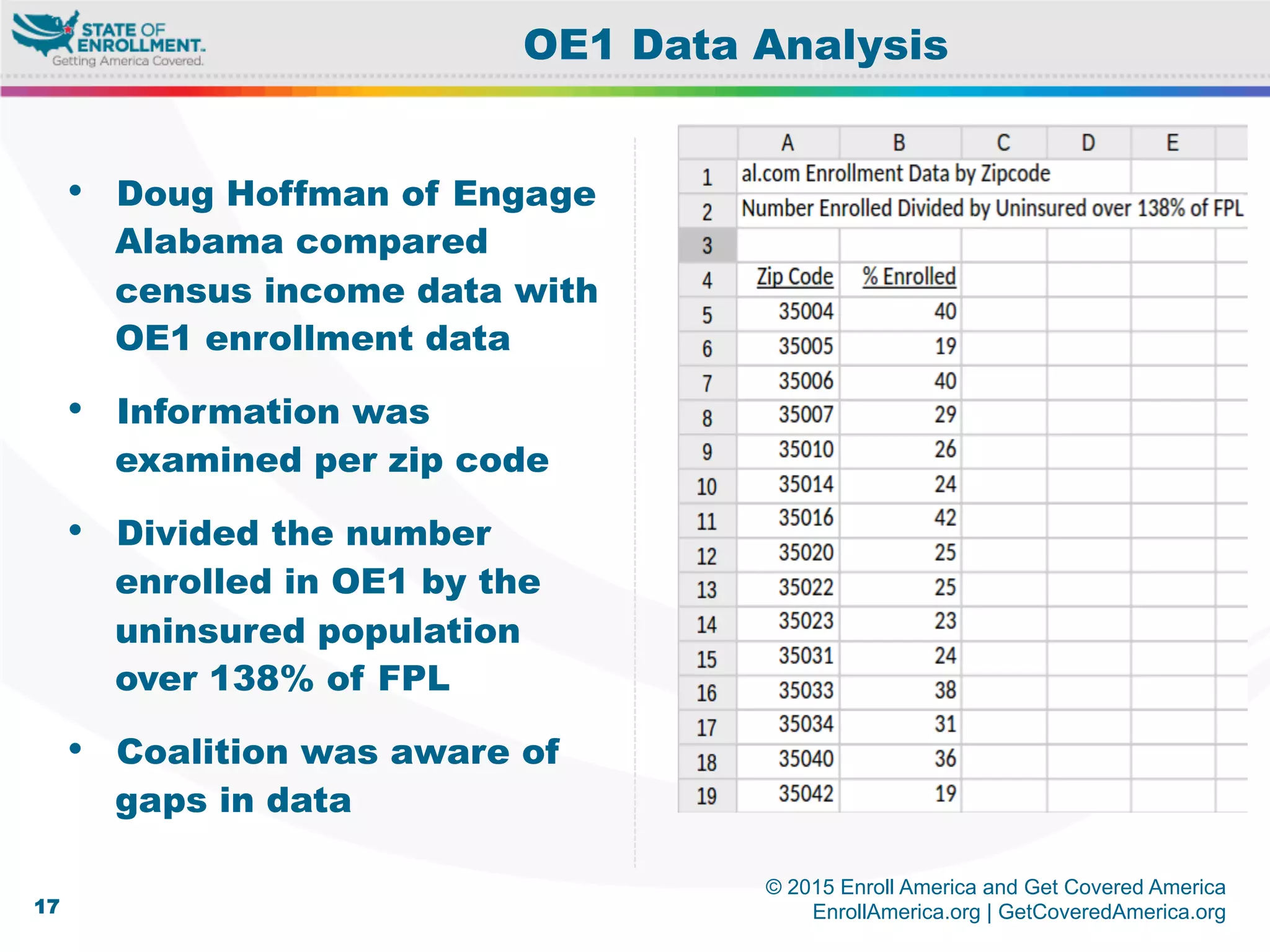 STATE OF ENROLLMENT. Getting America Covered.

OE1 Data Analysis

• Doug Hoffman of Engage Alabama compared census income data with OE1 enrollment data

• Information was examined per zip code

• Divided the number enrolled in OE1 by the uninsured population over 138% of FPL

• Coalition was aware of gaps in data

| | A | B | C | D | E |
|---|---|---|---|---|---|
| 1 | al.com Enrollment Data by Zipcode | | | | |
| 2 | Number Enrolled Divided by Uninsured over 138% of FPL | | | | |
| 3 | | | | | |
| 4 | Zip Code | % Enrolled | | | |
| 5 | 35004 | 40 | | | |
| 6 | 35005 | 19 | | | |
| 7 | 35006 | 40 | | | |
| 8 | 35007 | 29 | | | |
| 9 | 35010 | 26 | | | |
| 10 | 35014 | 24 | | | |
| 11 | 35016 | 42 | | | |
| 12 | 35020 | 25 | | | |
| 13 | 35022 | 25 | | | |
| 14 | 35023 | 23 | | | |
| 15 | 35031 | 24 | | | |
| 16 | 35033 | 38 | | | |
| 17 | 35034 | 31 | | | |
| 18 | 35040 | 36 | | | |
| 19 | 35042 | 19 | | | |

17

© 2015 Enroll America and Get Covered America
EnrollAmerica.org | GetCoveredAmerica.org